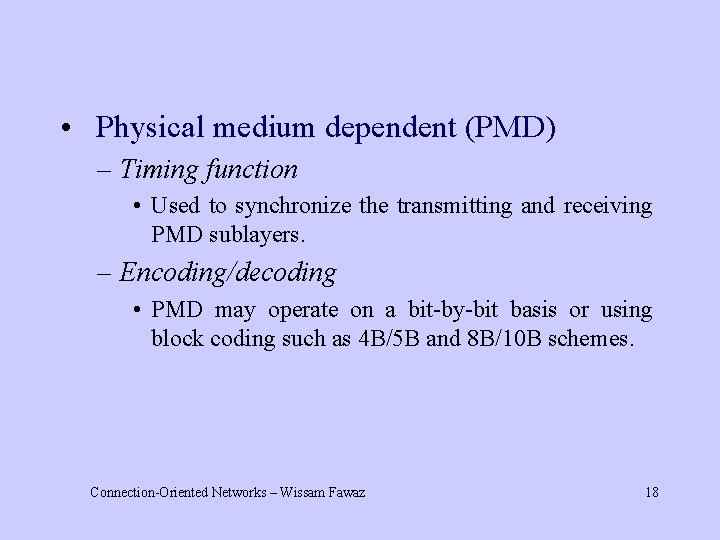 • Physical medium dependent (PMD)

– Timing function

• Used to synchronize the transmitting and receiving PMD sublayers.

– Encoding/decoding

• PMD may operate on a bit-by-bit basis or using block coding such as 4B/5B and 8B/10B schemes.

Connection-Oriented Networks – Wissam Fawaz

18